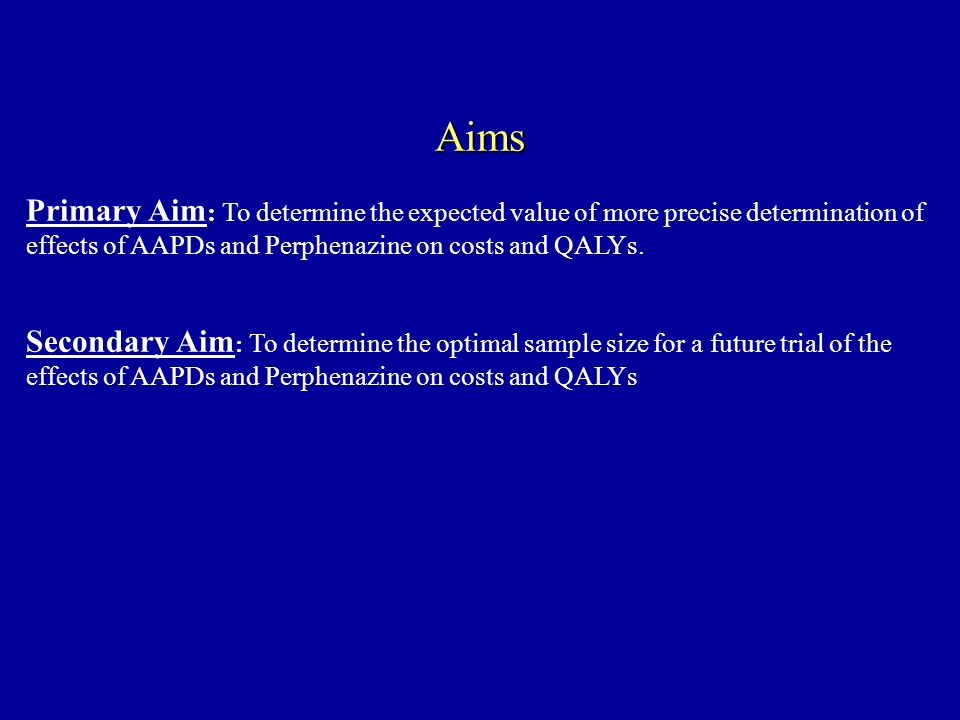 Aims

Primary Aim: To determine the expected value of more precise determination of effects of AAPDs and Perphenazine on costs and QALYs.

Secondary Aim: To determine the optimal sample size for a future trial of the effects of AAPDs and Perphenazine on costs and QALYs